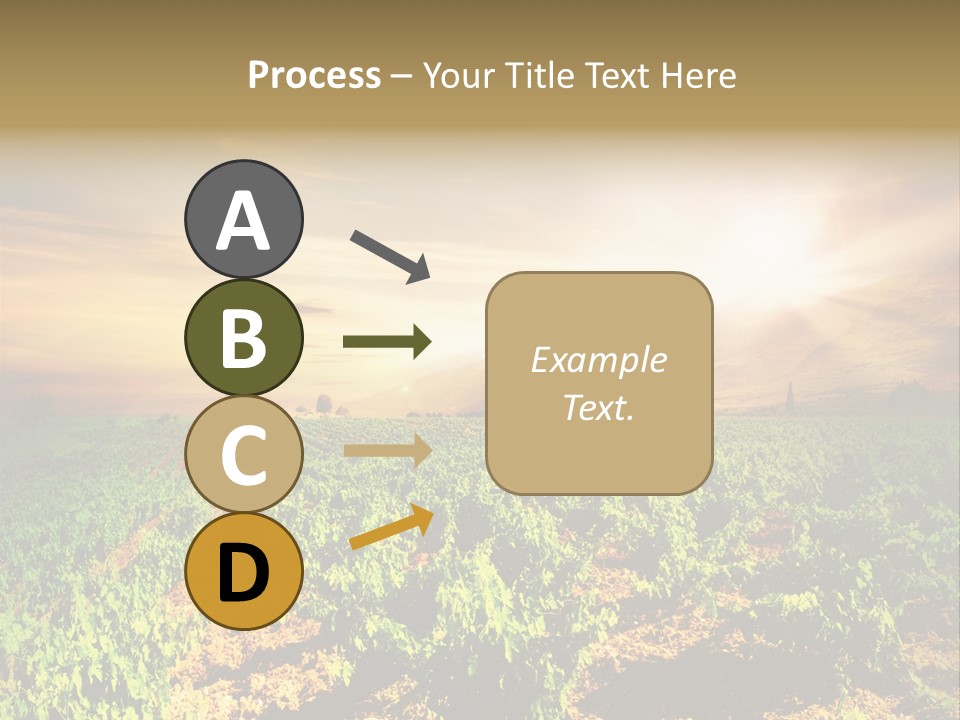 Process – Your Title Text Here

A

B

C

D

Example Text.